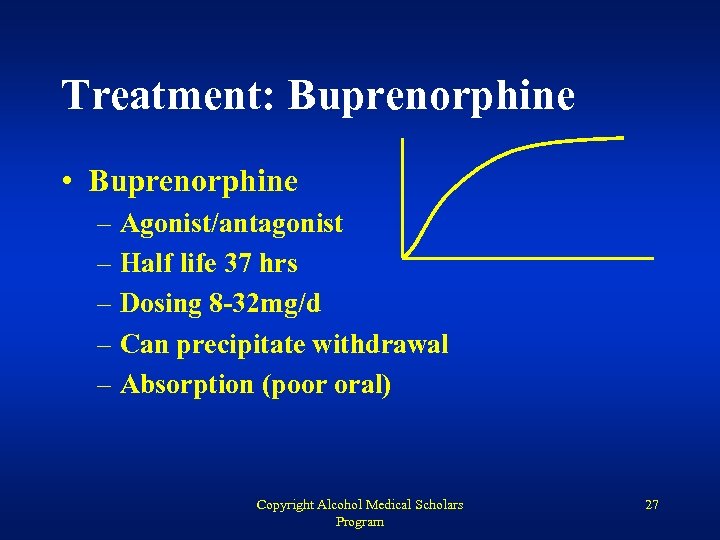 Treatment: Buprenorphine

• Buprenorphine
– Agonist/antagonist
– Half life 37 hrs
– Dosing 8-32mg/d
– Can precipitate withdrawal
– Absorption (poor oral)

Copyright Alcohol Medical Scholars Program

27